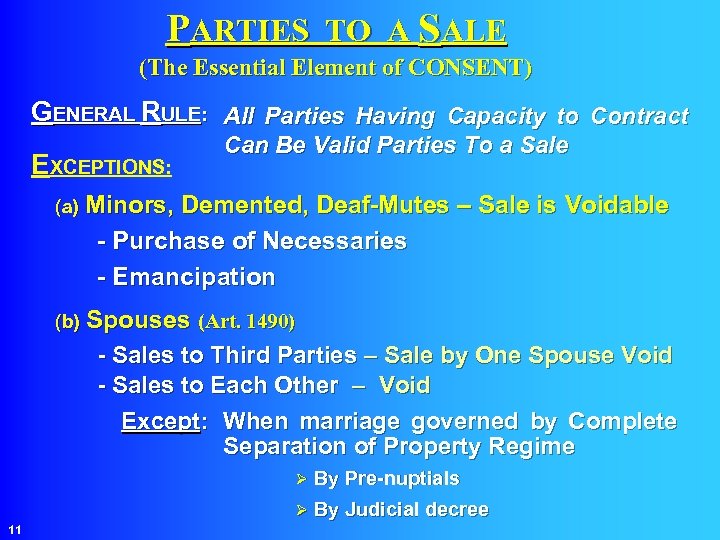 PARTIES TO A SALE
(The Essential Element of CONSENT)

GENERAL RULE: All Parties Having Capacity to Contract Can Be Valid Parties To a Sale

EXCEPTIONS:

(a) Minors, Demented, Deaf-Mutes – Sale is Voidable

- Purchase of Necessaries

- Emancipation

(b) Spouses (Art. 1490)

- Sales to Third Parties – Sale by One Spouse Void

- Sales to Each Other – Void

Except: When marriage governed by Complete Separation of Property Regime

➢ By Pre-nuptials

➢ By Judicial decree

11